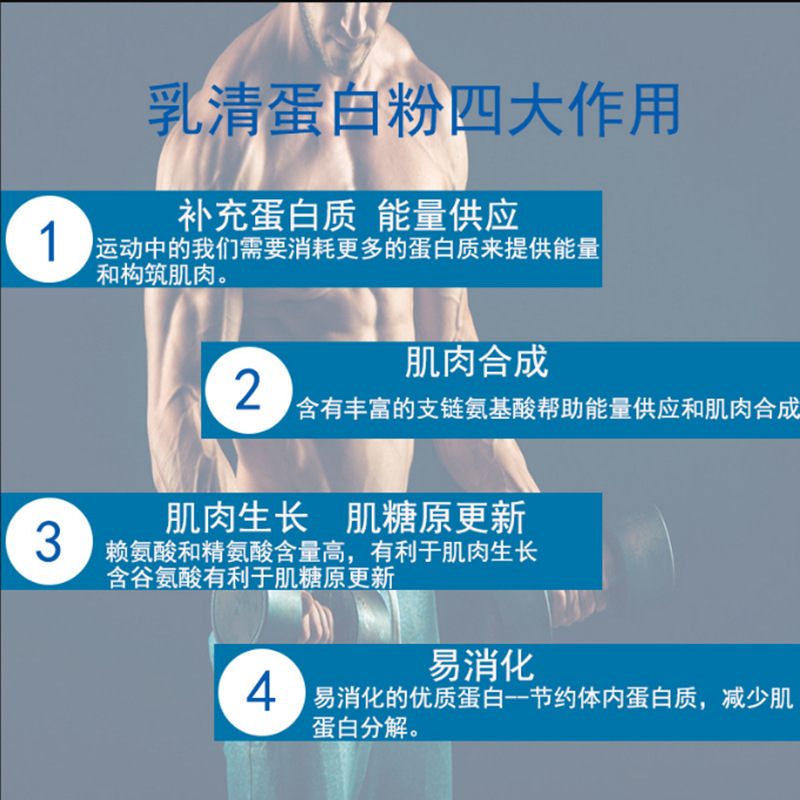 乳清蛋白粉四大作用

1
补充蛋白质 能量供应
运动中的我们需要消耗更多的蛋白质来提供能量和构筑肌肉。

2
肌肉合成
含有丰富的支链氨基酸帮助能量供应和肌肉合成

3
肌肉生长 肌糖原更新
赖氨酸和精氨酸含量高，有利于肌肉生长
含谷氨酸有利于肌糖原更新

4
易消化
易消化的优质蛋白--节约体内蛋白质，减少肌蛋白分解。